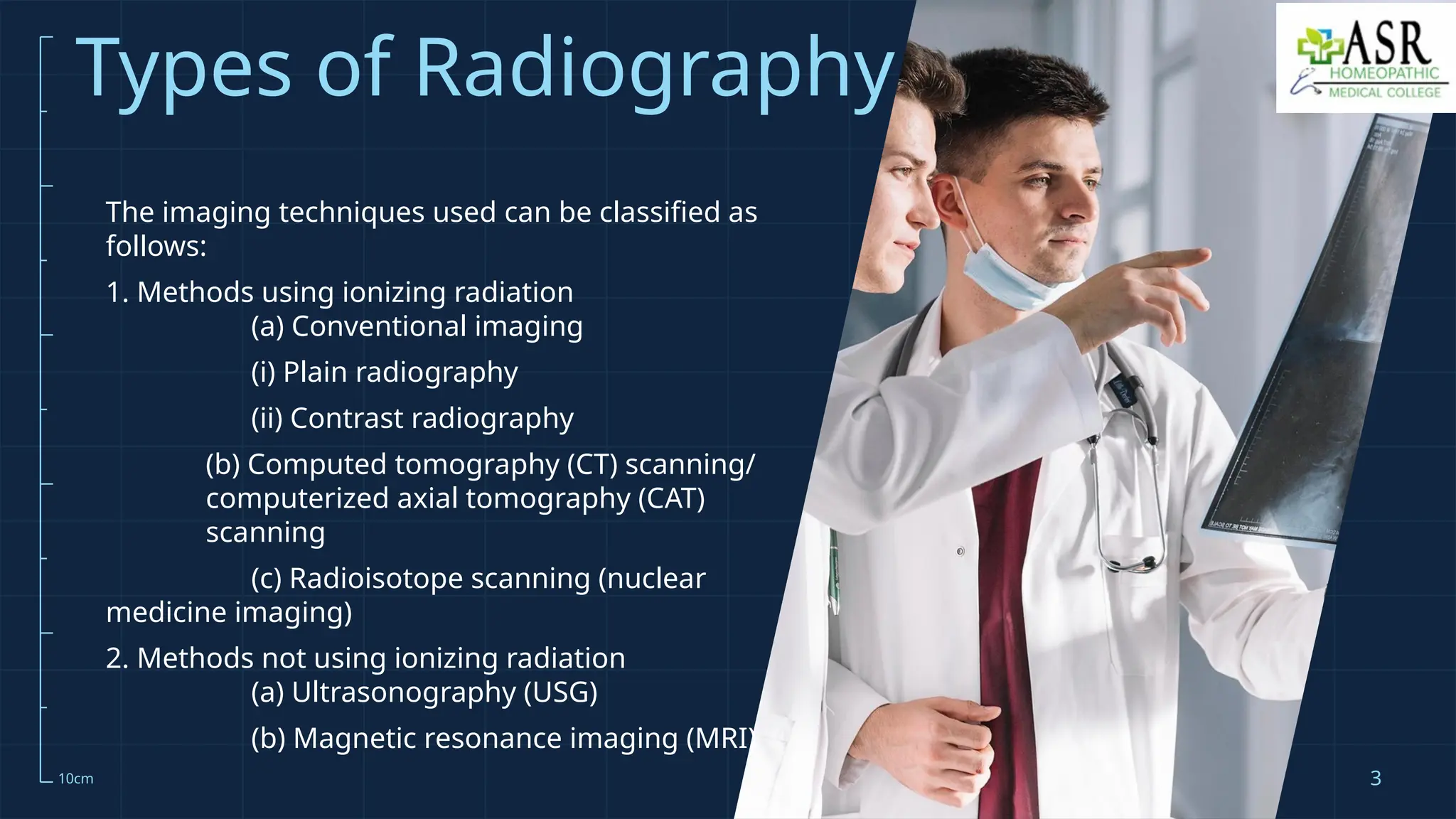 Types of Radiography

ASR HOMEOPATHIC MEDICAL COLLEGE

The imaging techniques used can be classified as follows:

1. Methods using ionizing radiation
(a) Conventional imaging
(i) Plain radiography
(ii) Contrast radiography
(b) Computed tomography (CT) scanning/ computerized axial tomography (CAT) scanning
(c) Radioisotope scanning (nuclear medicine imaging)

2. Methods not using ionizing radiation
(a) Ultrasonography (USG)
(b) Magnetic resonance imaging (MRI)

10cm

3